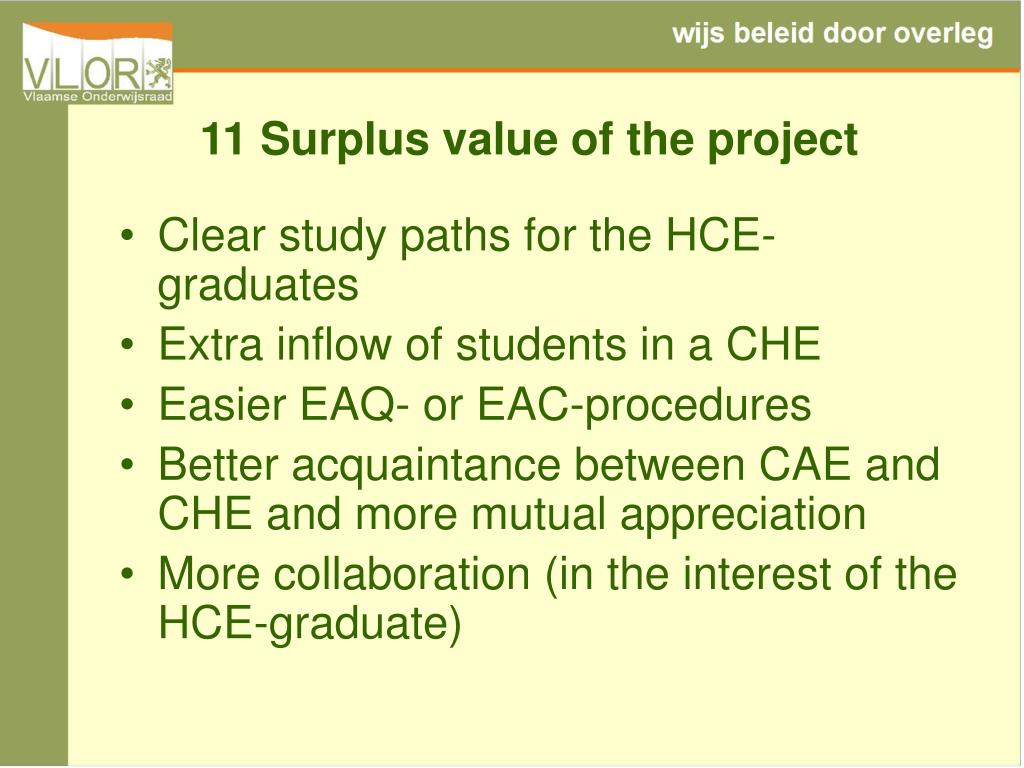 VLOR
Vlaamse Onderwijsraad

wijs beleid door overleg

11 Surplus value of the project

• Clear study paths for the HCE-graduates
• Extra inflow of students in a CHE
• Easier EAQ- or EAC-procedures
• Better acquaintance between CAE and CHE and more mutual appreciation
• More collaboration (in the interest of the HCE-graduate)